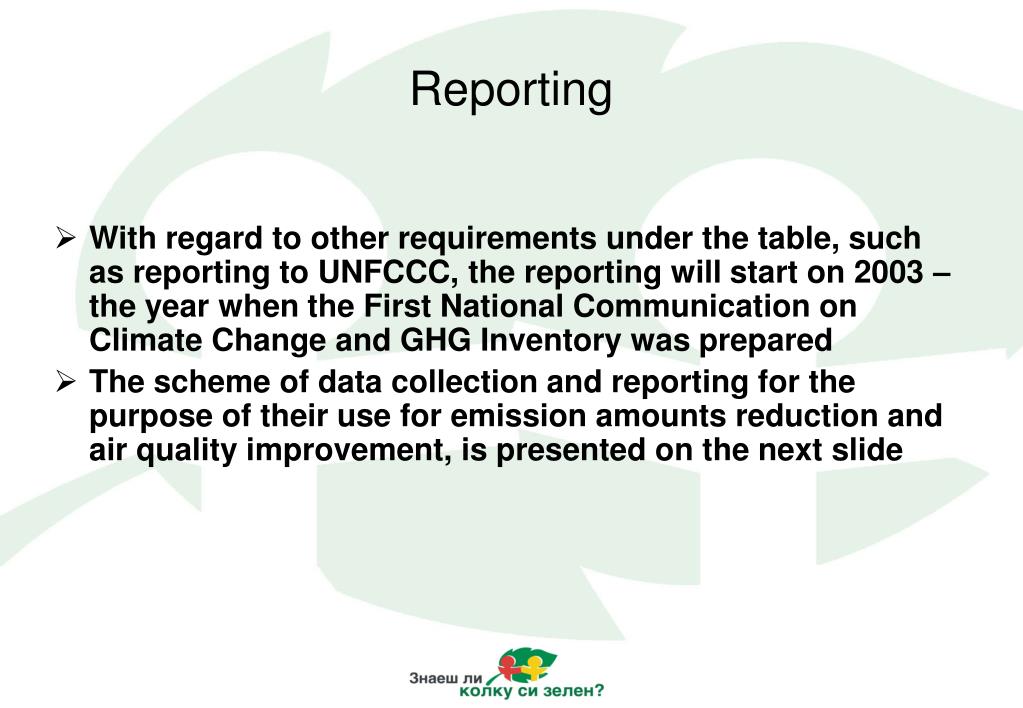 Reporting

➢ With regard to other requirements under the table, such as reporting to UNFCCC, the reporting will start on 2003 – the year when the First National Communication on Climate Change and GHG Inventory was prepared

➢ The scheme of data collection and reporting for the purpose of their use for emission amounts reduction and air quality improvement, is presented on the next slide

Знаеш ли колку си зелен?